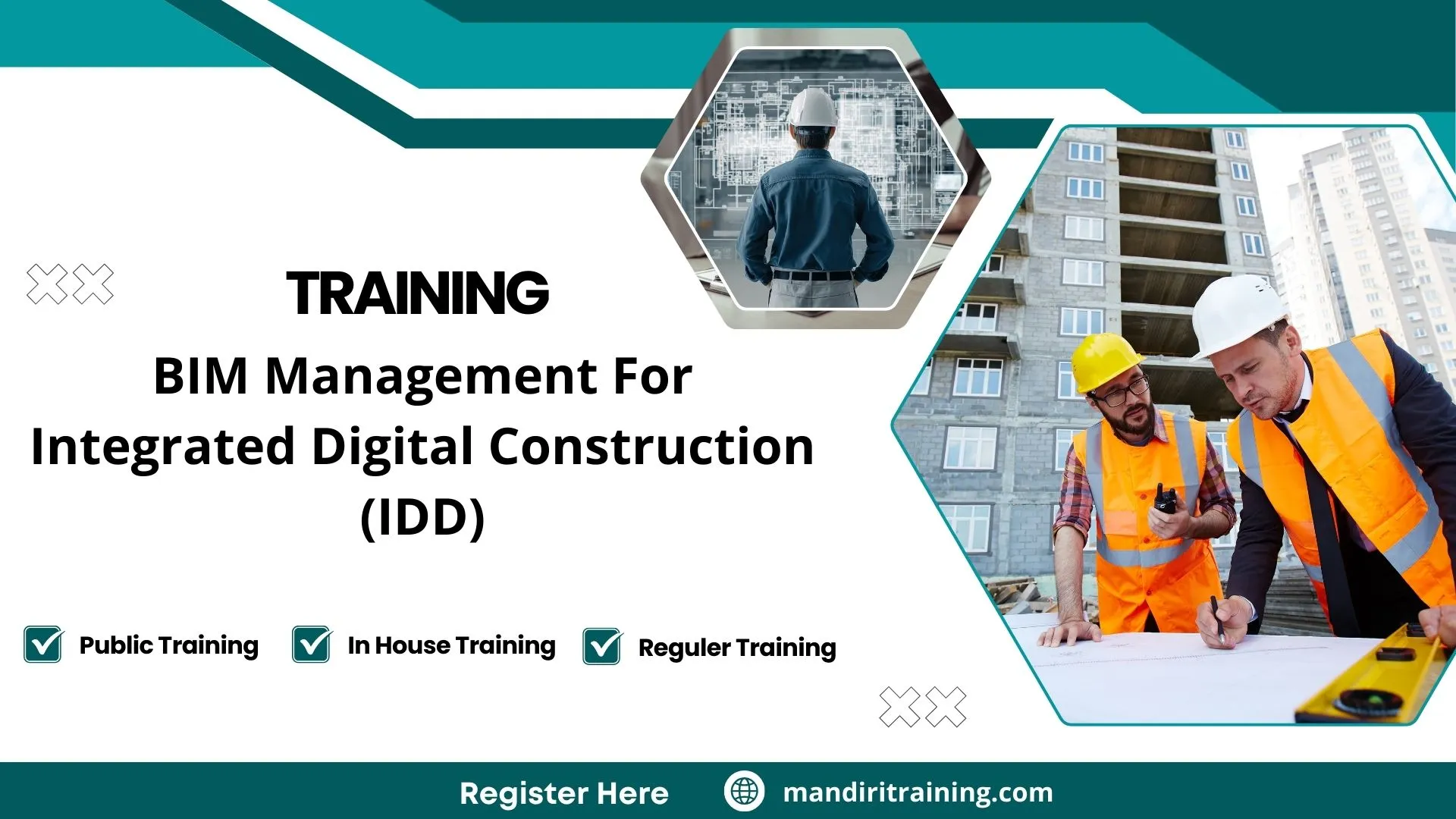 TRAINING

BIM Management For Integrated Digital Construction (IDD)

Public Training

In House Training

Reguler Training

Register Here

mandiritraining.com